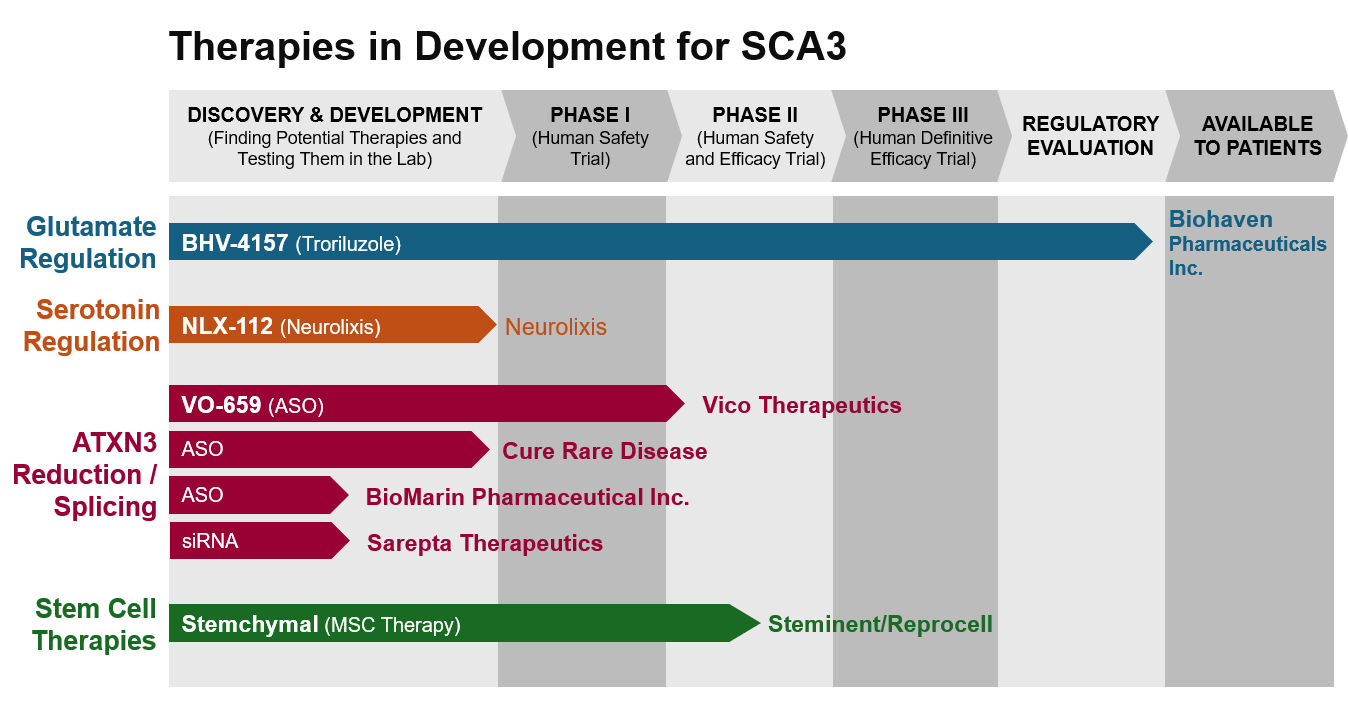 Therapies in Development for SCA3

DISCOVERY & DEVELOPMENT (Finding Potential Therapies and Testing Them in the Lab)

PHASE I (Human Safety Trial)

PHASE II (Human Safety and Efficacy Trial)

PHASE III (Human Definitive Efficacy Trial)

REGULATORY EVALUATION

AVAILABLE TO PATIENTS

Glutamate Regulation

BHV-4157 (Troriluzole)

Biohaven Pharmaceuticals Inc.

Serotonin Regulation

NLX-112 (Neurolixis)

Neurolixis

ATXN3 Reduction / Splicing

VO-659 (ASO)

Vico Therapeutics

ASO

Cure Rare Disease

ASO

BioMarin Pharmaceutical Inc.

siRNA

Sarepta Therapeutics

Stem Cell Therapies

Stemchymal (MSC Therapy)

Steminent/Reprocell